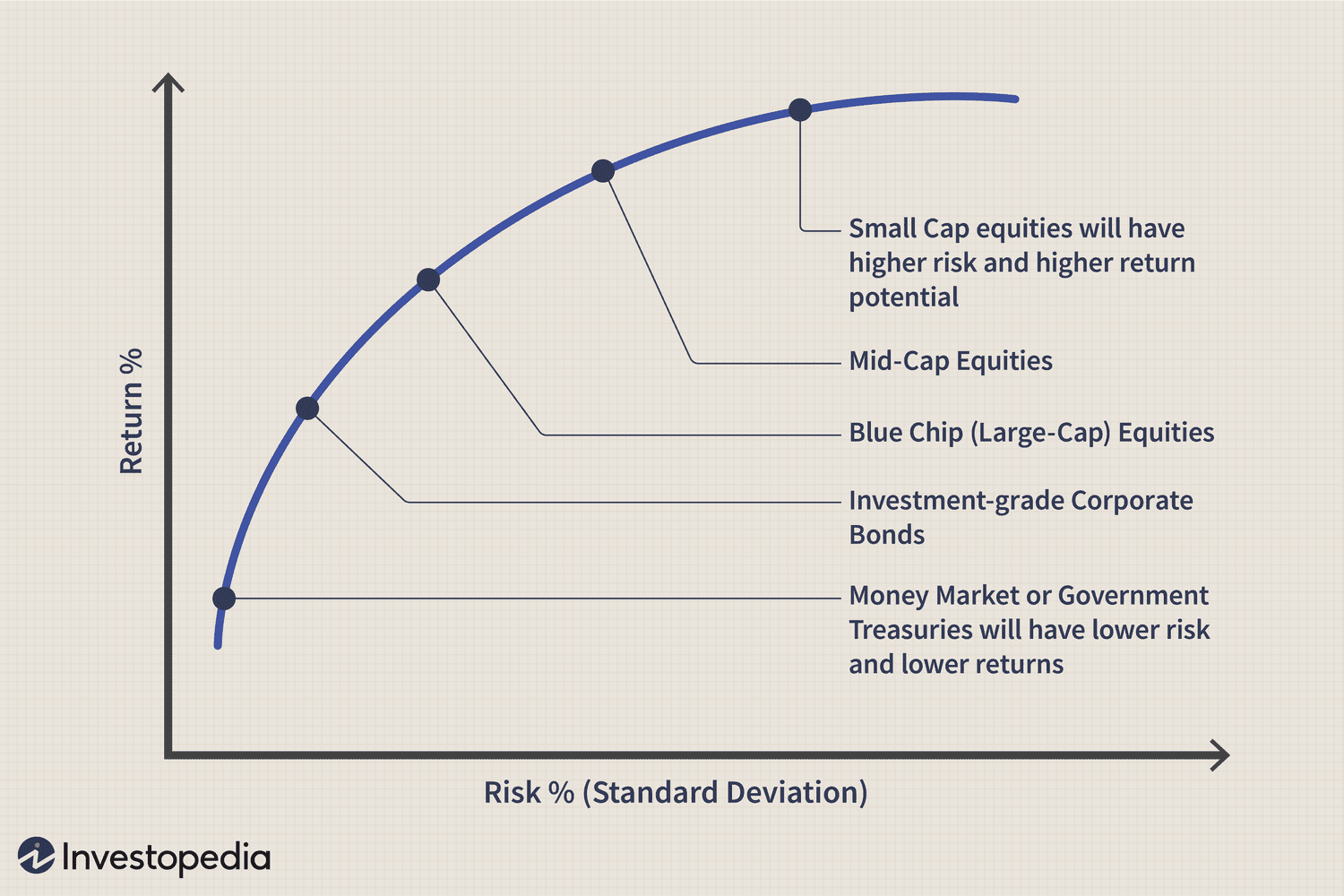 Return %

Small Cap equities will have higher risk and higher return potential

Mid-Cap Equities

Blue Chip (Large-Cap) Equities

Investment-grade Corporate Bonds

Money Market or Government Treasuries will have lower risk and lower returns

Risk % (Standard Deviation)

Investopedia